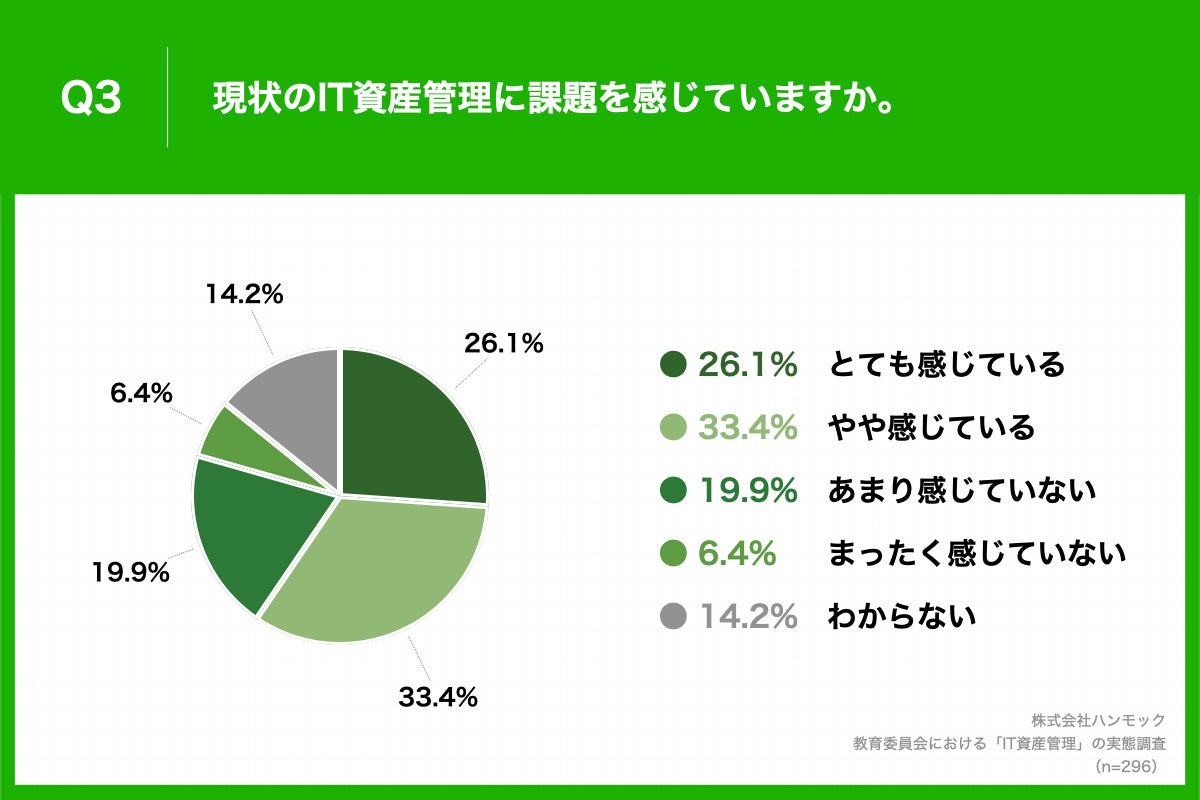 Q3 現状のIT資産管理に課題を感じていますか。

14.2%
26.1%
6.4%
19.9%
33.4%

26.1% とても感じている
33.4% やや感じている
19.9% あまり感じていない
6.4% まったく感じていない
14.2% わからない

株式会社ハンモック
教育委員会における「IT資産管理」の実態調査
(n=296)